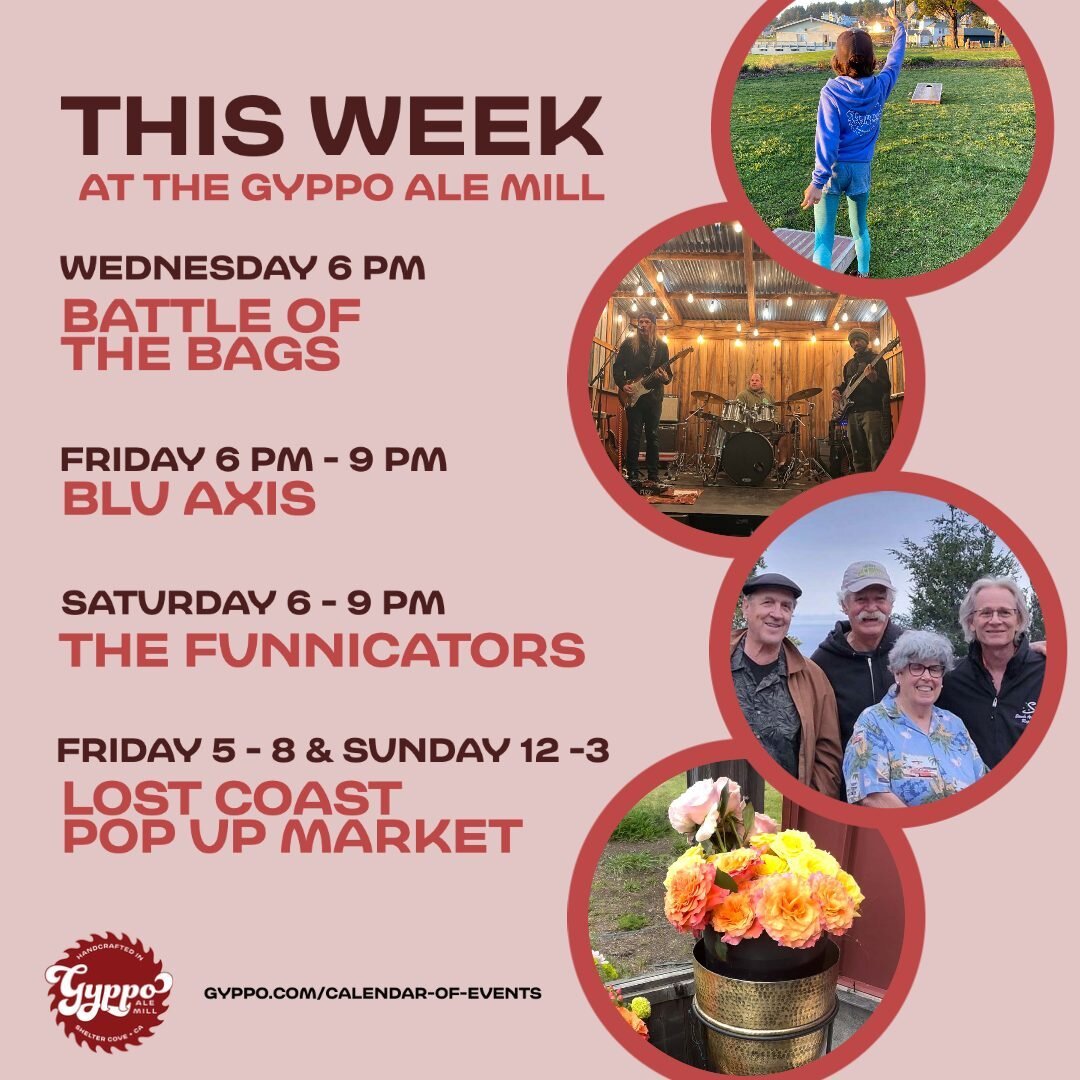 THIS WEEK
AT THE GYPPO ALE MILL

WEDNESDAY 6 PM
BATTLE OF THE BAGS

FRIDAY 6 PM - 9 PM
BLU AXIS

SATURDAY 6 - 9 PM
THE FUNNICATORS

FRIDAY 5 - 8 & SUNDAY 12 -3
LOST COAST POP UP MARKET

HANDCRAFTED IN Gyppo ALE MILL SHELTER COVE • CA

GYPPO.COM/CALENDAR-OF-EVENTS